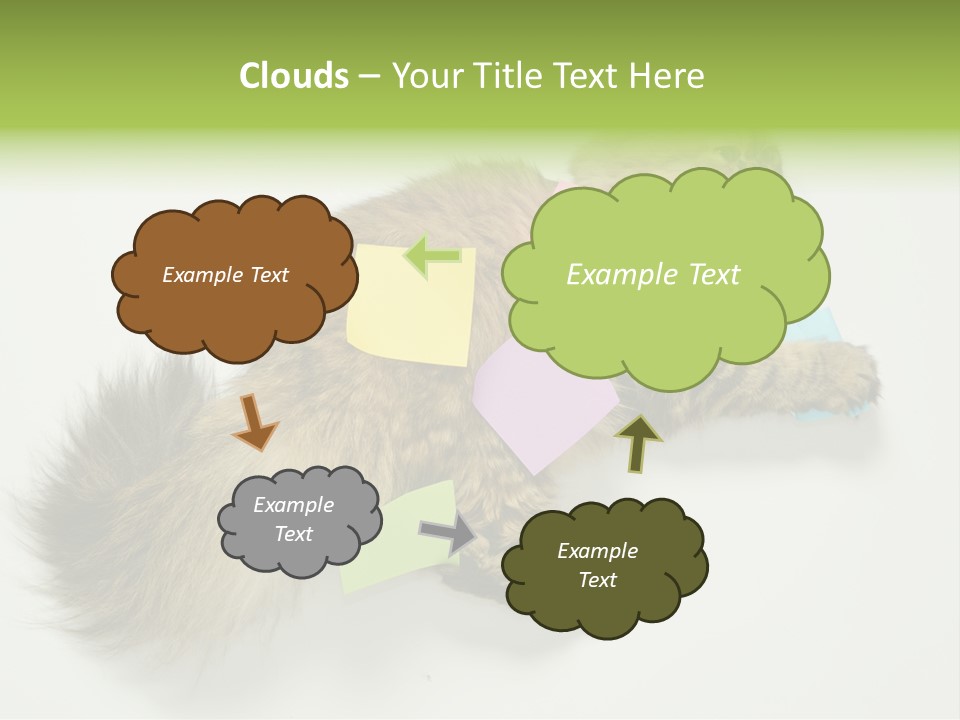 Clouds – Your Title Text Here

Example Text

Example Text

Example Text

Example Text